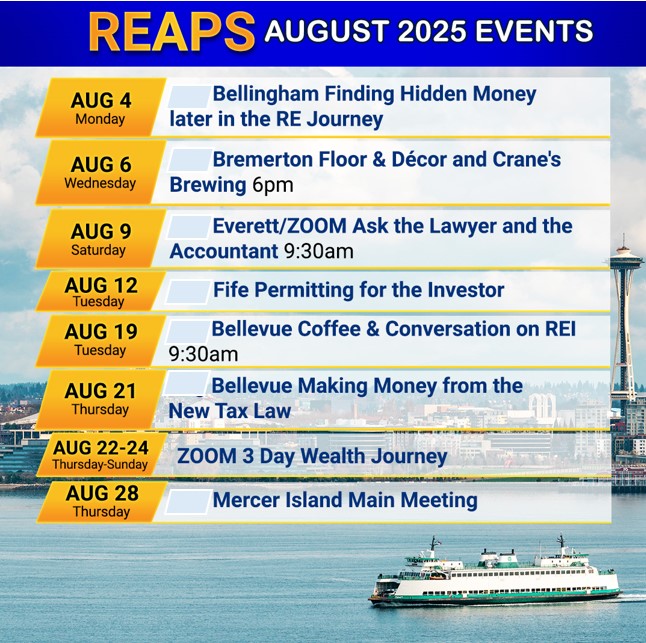 REAPS AUGUST 2025 EVENTS

AUG 4
Monday
Bellingham Finding Hidden Money later in the RE Journey

AUG 6
Wednesday
Bremerton Floor & Décor and Crane's Brewing 6pm

AUG 9
Saturday
Everett/ZOOM Ask the Lawyer and the Accountant 9:30am

AUG 12
Tuesday
Fife Permitting for the Investor

AUG 19
Tuesday
Bellevue Coffee & Conversation on REI 9:30am

AUG 21
Thursday
Bellevue Making Money from the New Tax Law

AUG 22-24
Thursday-Sunday
ZOOM 3 Day Wealth Journey

AUG 28
Thursday
Mercer Island Main Meeting